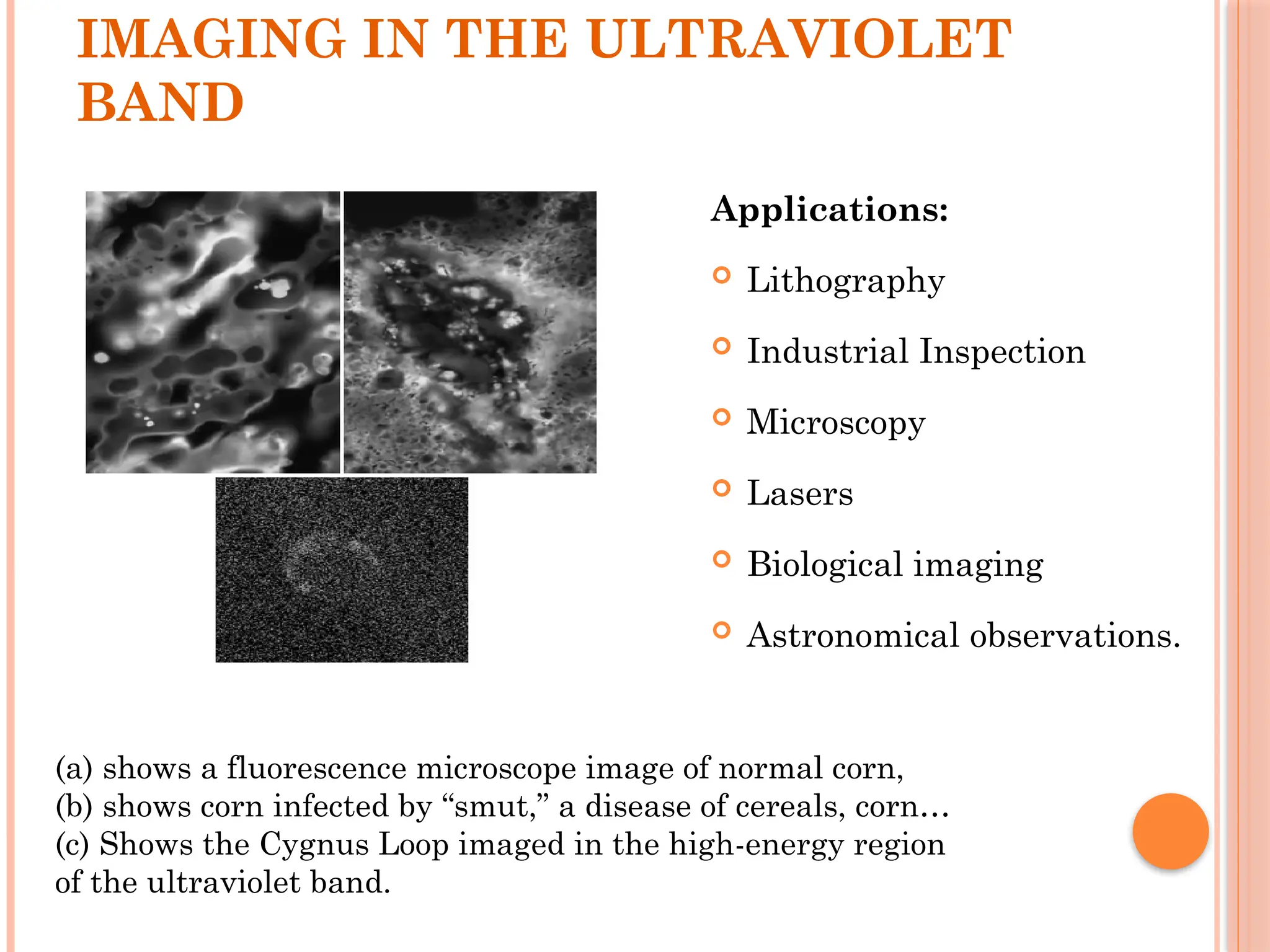 IMAGING IN THE ULTRAVIOLET BAND

Applications:

Lithography

Industrial Inspection

Microscopy

Lasers

Biological imaging

Astronomical observations.

(a) shows a fluorescence microscope image of normal corn,
(b) shows corn infected by “smut,” a disease of cereals, corn…
(c) Shows the Cygnus Loop imaged in the high-energy region of the ultraviolet band.